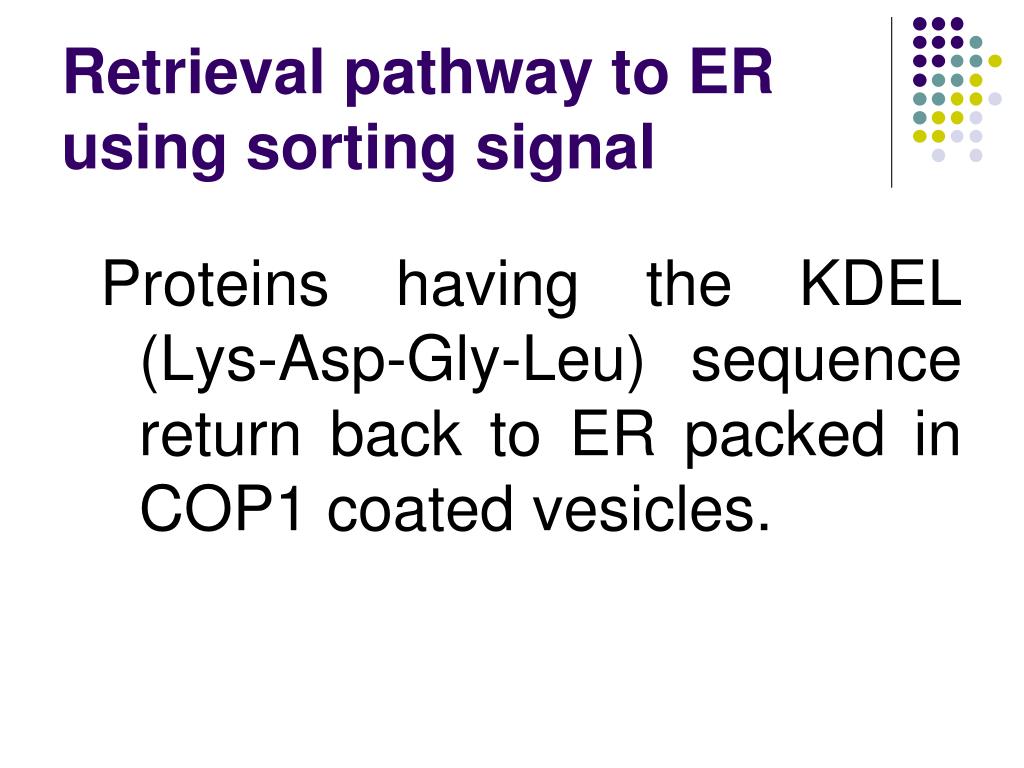 Retrieval pathway to ER using sorting signal

Proteins having the KDEL (Lys-Asp-Gly-Leu) sequence return back to ER packed in COP1 coated vesicles.